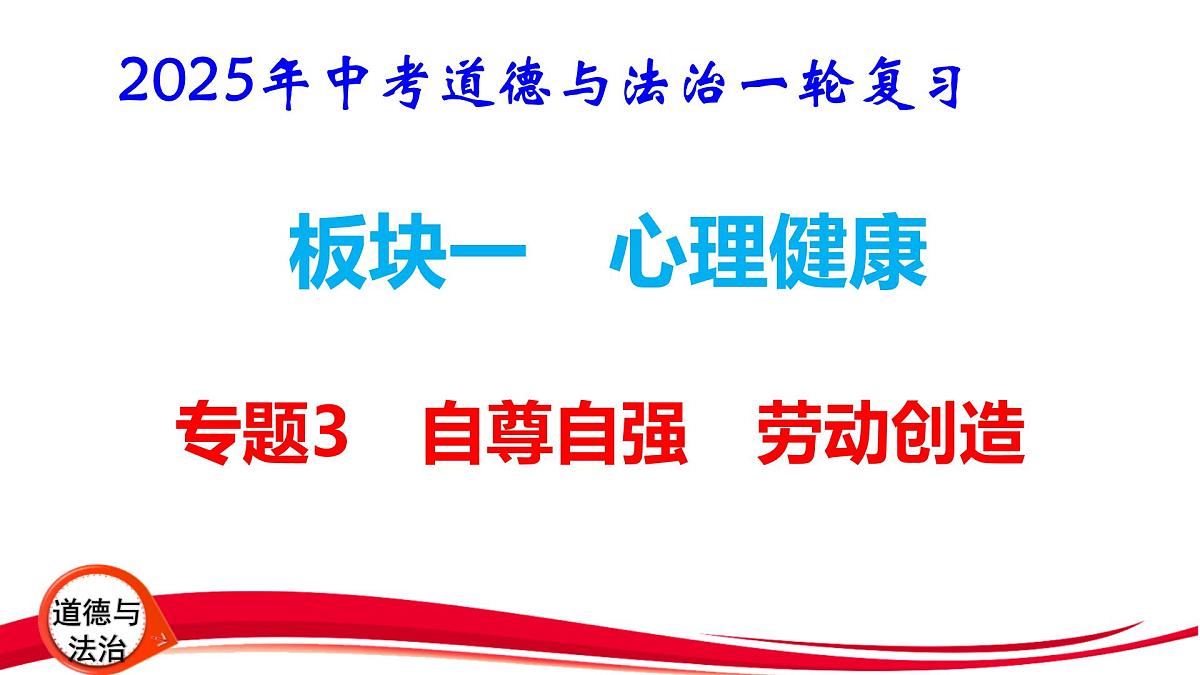 2025年中考道德与法治一轮复习

板块一　心理健康

专题3　自尊自强　劳动创造

道德与法治